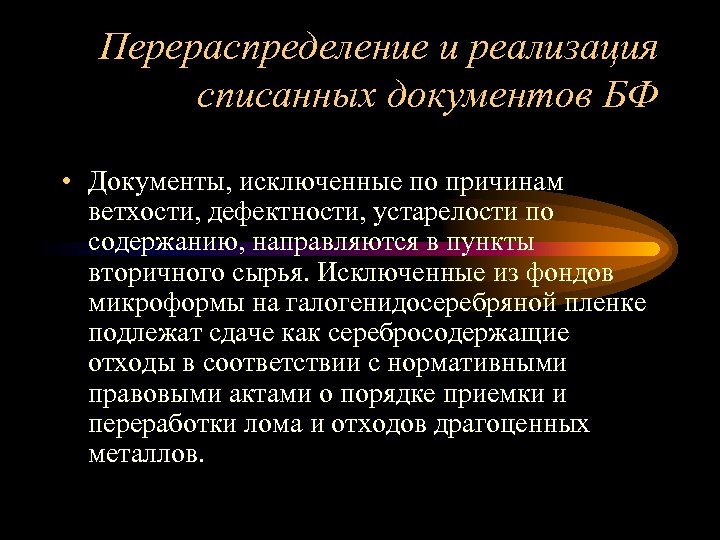 Перераспределение и реализация списанных документов БФ

• Документы, исключенные по причинам ветхости, дефектности, устарелости по содержанию, направляются в пункты вторичного сырья. Исключенные из фондов микроформы на галогенидосеребряной пленке подлежат сдаче как серебросодержащие отходы в соответствии с нормативными правовыми актами о порядке приемки и переработки лома и отходов драгоценных металлов.